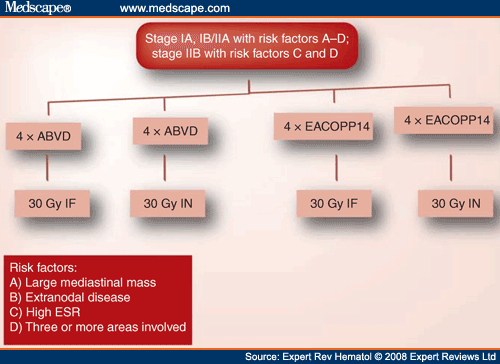 Medscape® www.medscape.com

Stage IA, IB/IIA with risk factors A–D; stage IIB with risk factors C and D

4 × ABVD

4 × ABVD

4 × EACOPP14

4 × EACOPP14

30 Gy IF

30 Gy IN

30 Gy IF

30 Gy IN

Risk factors:
A) Large mediastinal mass
B) Extranodal disease
C) High ESR
D) Three or more areas involved

Source: Expert Rev Hematol © 2008 Expert Reviews Ltd